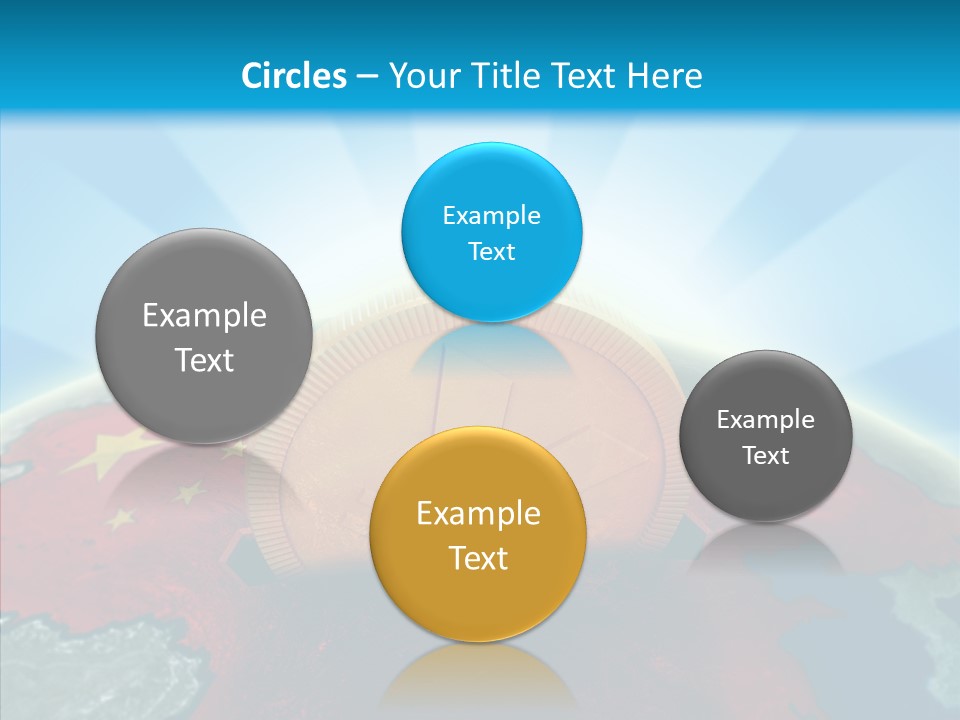 Circles – Your Title Text Here

Example Text

Example Text

Example Text

Example Text